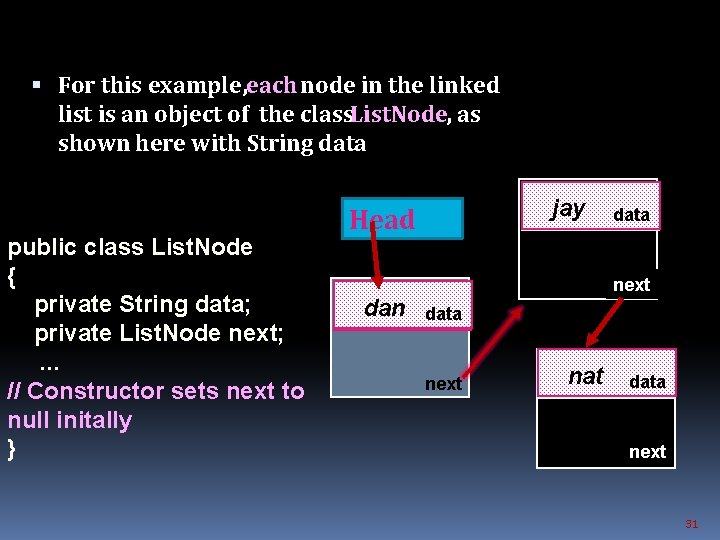 ▪ For this example, each node in the linked list is an object of the class ListNode, as shown here with String data

public class ListNode
{
private String data;
private ListNode next;
...
// Constructor sets next to null initally
}

Head

dan data

next

jay data

next

nat data

next

31